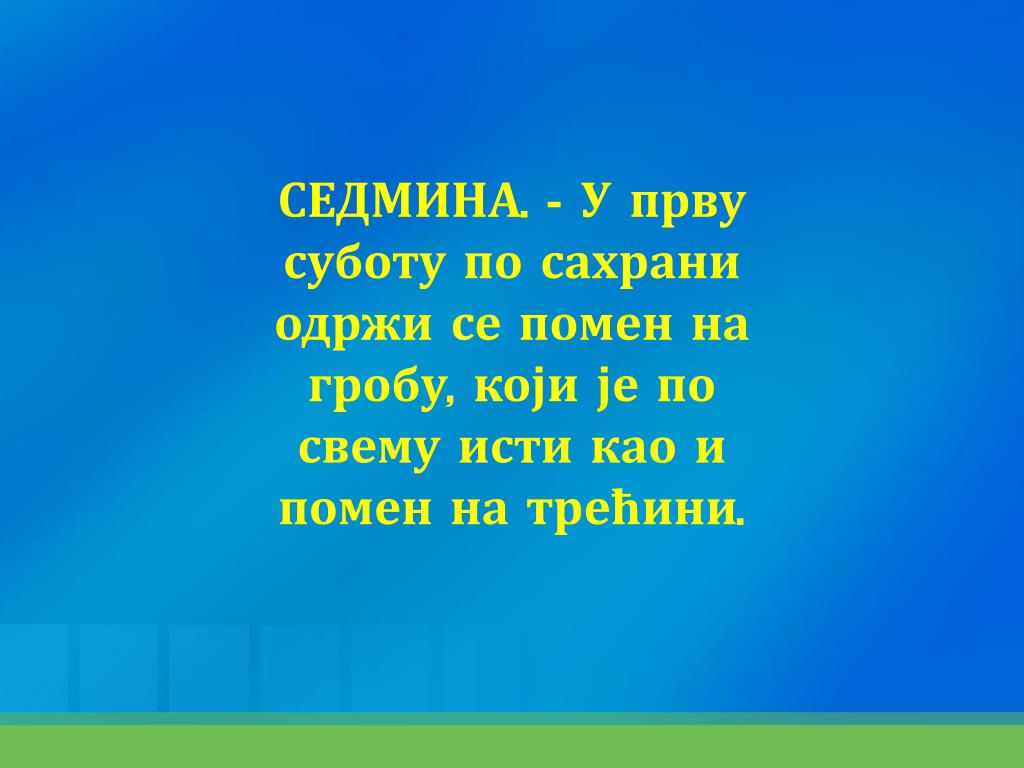 СЕДМИНА. - У прву суботу по сахрани одржи се помен на гробу, који је по свему исти као и помен на трећини.